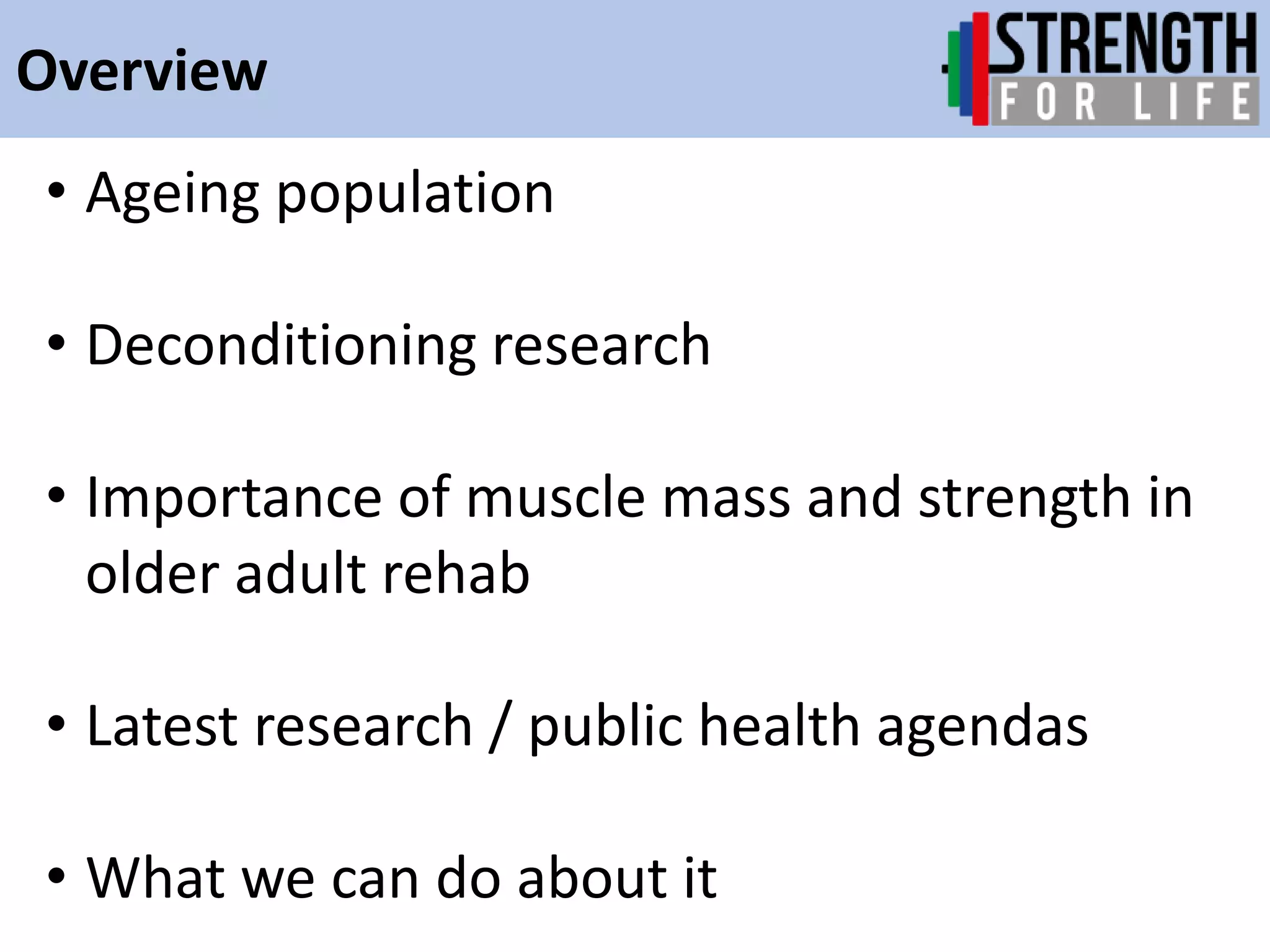 Overview

STRENGTH FOR LIFE

• Ageing population

• Deconditioning research

• Importance of muscle mass and strength in older adult rehab

• Latest research / public health agendas

• What we can do about it